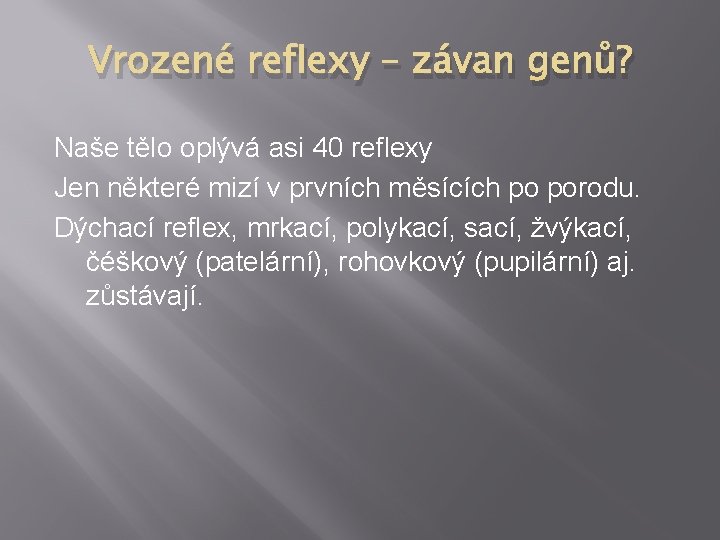 Vrozené reflexy – závan genů?

Naše tělo oplývá asi 40 reflexy

Jen některé mizí v prvních měsících po porodu.

Dýchací reflex, mrkací, polykací, sací, žvýkací, čéškový (patelární), rohovkový (pupilární) aj. zůstávají.